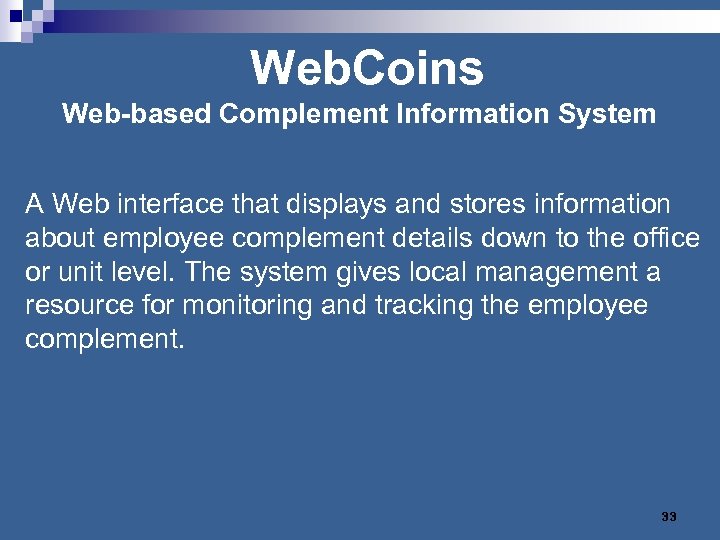 WebCoins
Web-based Complement Information System

A Web interface that displays and stores information about employee complement details down to the office or unit level. The system gives local management a resource for monitoring and tracking the employee complement.

33